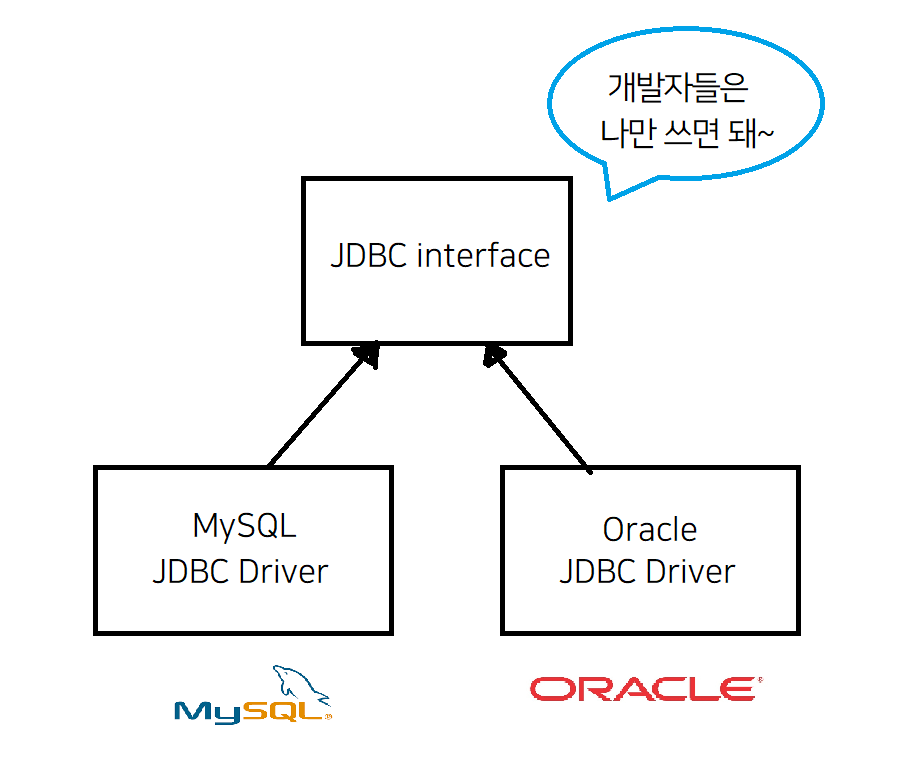 개발자들은
나만 쓰면 돼~

JDBC interface

MySQL
JDBC Driver

Oracle
JDBC Driver

MySQL

ORACLE